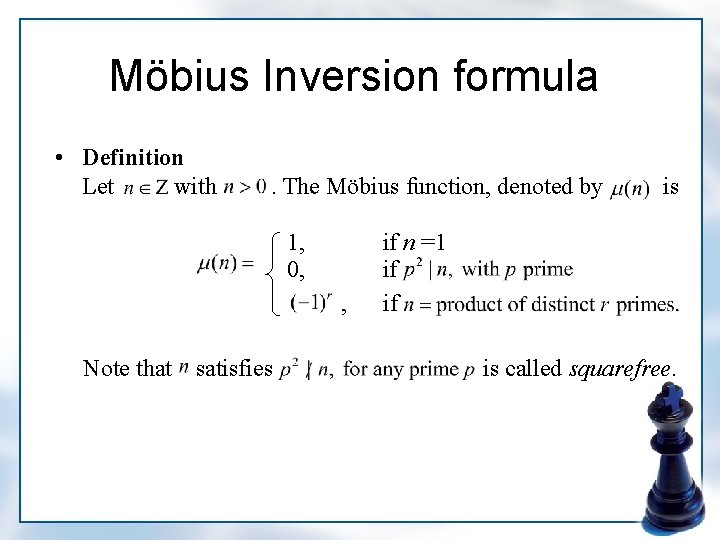 Möbius Inversion formula

• **Definition**
Let $n \in Z$ with $n > 0$. The Möbius function, denoted by $\mu(n)$ is

$\mu(n) = \begin{cases} 1, & \text{if } n = 1 \\ 0, & \text{if } p^2 \mid n, \text{ with } p \text{ prime} \\ (-1)^r, & \text{if } n = \text{product of distinct } r \text{ primes.} \end{cases}$

Note that $n$ satisfies $p^2 \nmid n,$ for any prime $p$ is called *squarefree*.